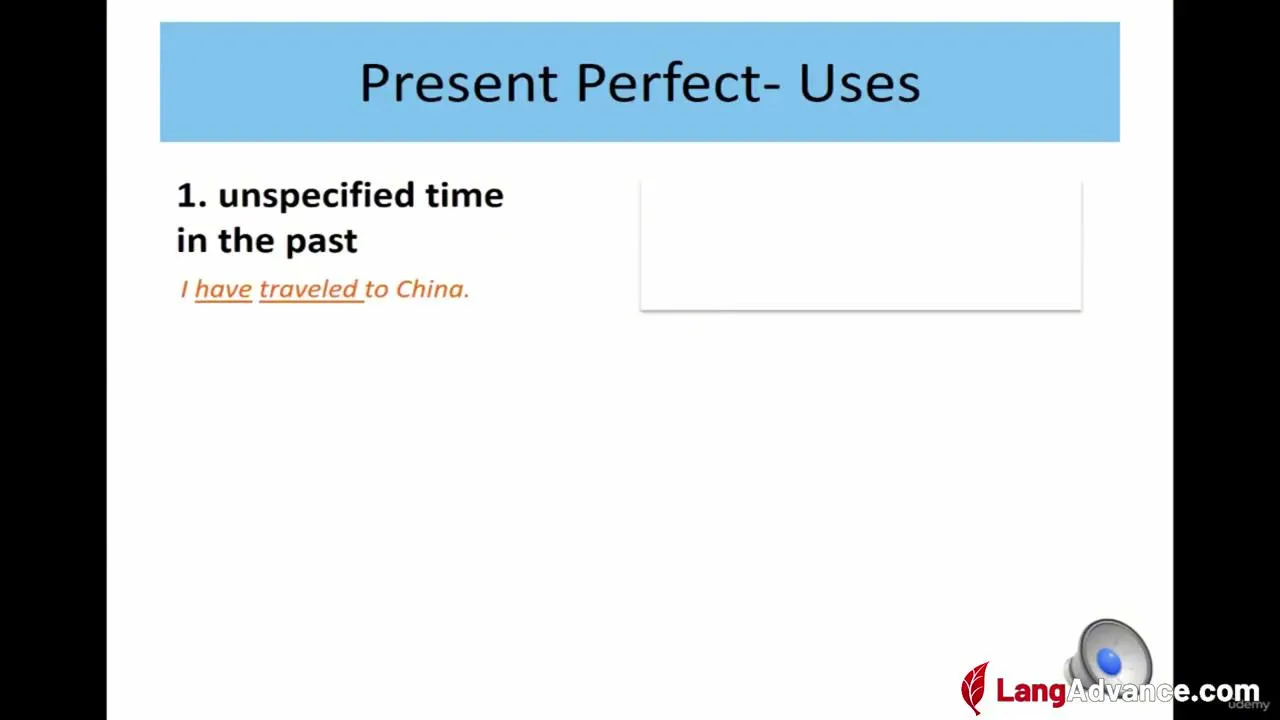 Present Perfect- Uses

1. unspecified time in the past

I have traveled to China.

LangAdvance.com

udemy